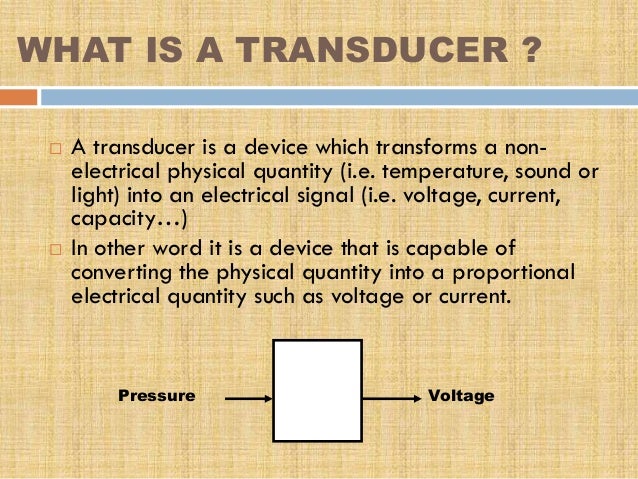 WHAT IS A TRANSDUCER ?

□ A transducer is a device which transforms a non-electrical physical quantity (i.e. temperature, sound or light) into an electrical signal (i.e. voltage, current, capacity…)

□ In other word it is a device that is capable of converting the physical quantity into a proportional electrical quantity such as voltage or current.

Pressure

Voltage